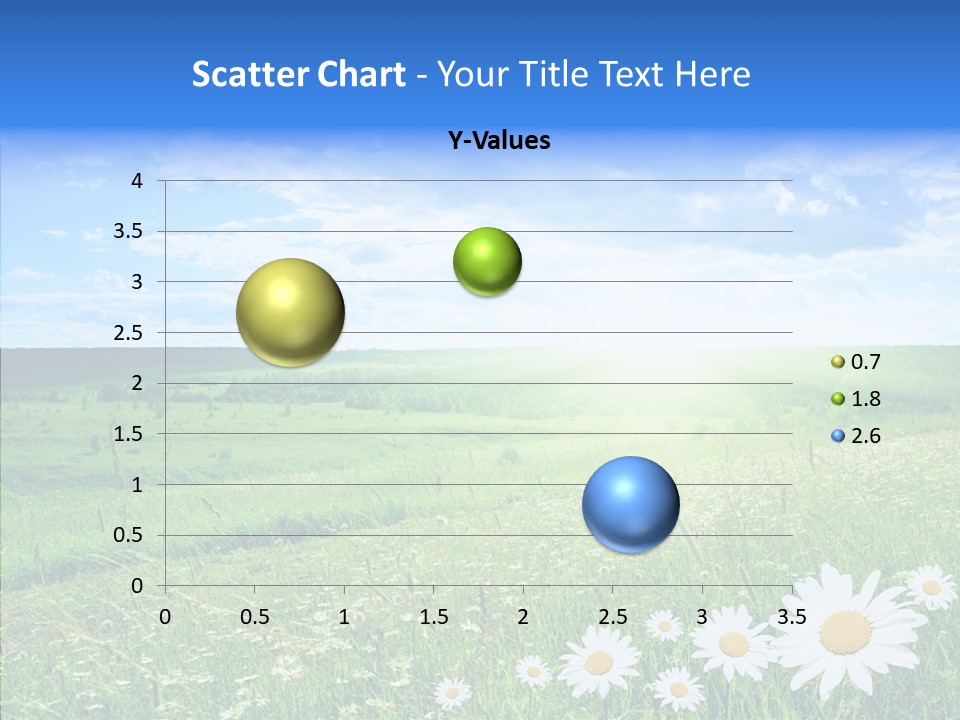 Scatter Chart - Your Title Text Here

Y-Values

4
3.5
3
2.5
2
1.5
1
0.5
0

0 0.5 1 1.5 2 2.5 3 3.5

0.7
1.8
2.6